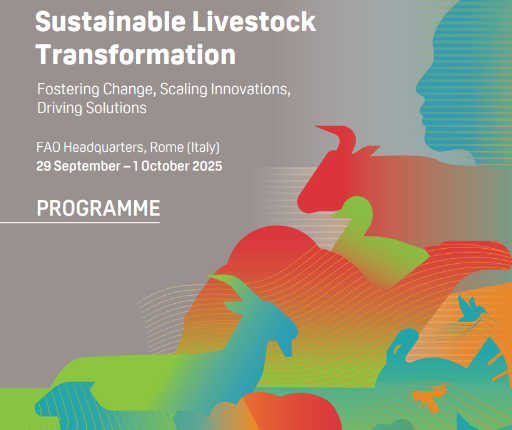 Sustainable Livestock Transformation

Fostering Change, Scaling Innovations, Driving Solutions

FAO Headquarters, Rome (Italy)
29 September – 1 October 2025

PROGRAMME